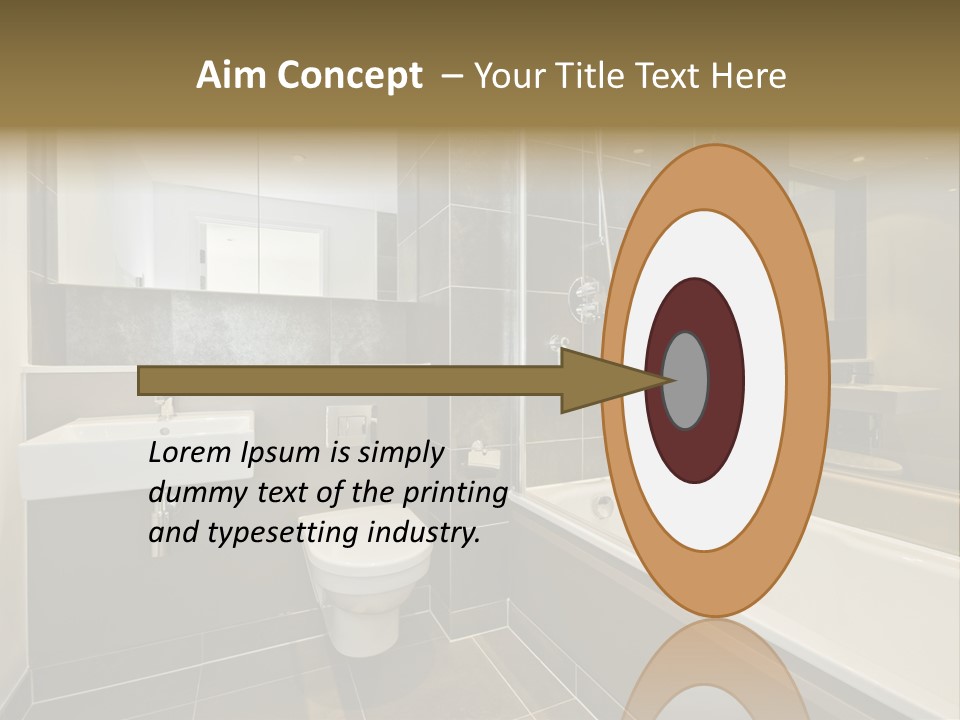 Aim Concept – Your Title Text Here

Lorem Ipsum is simply dummy text of the printing and typesetting industry.